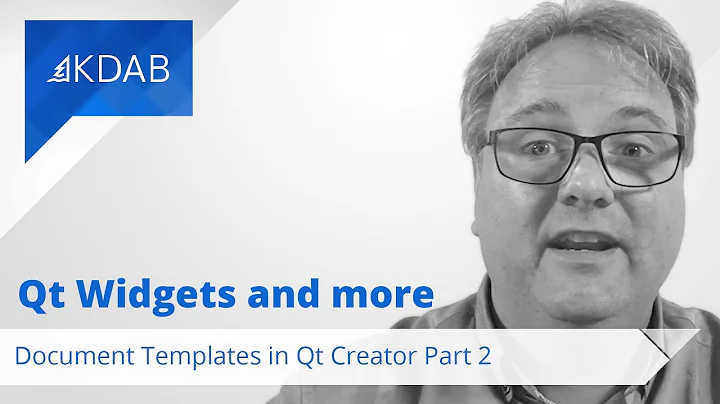 KDAB

Qt Widgets and more

Document Templates in Qt Creator Part 2